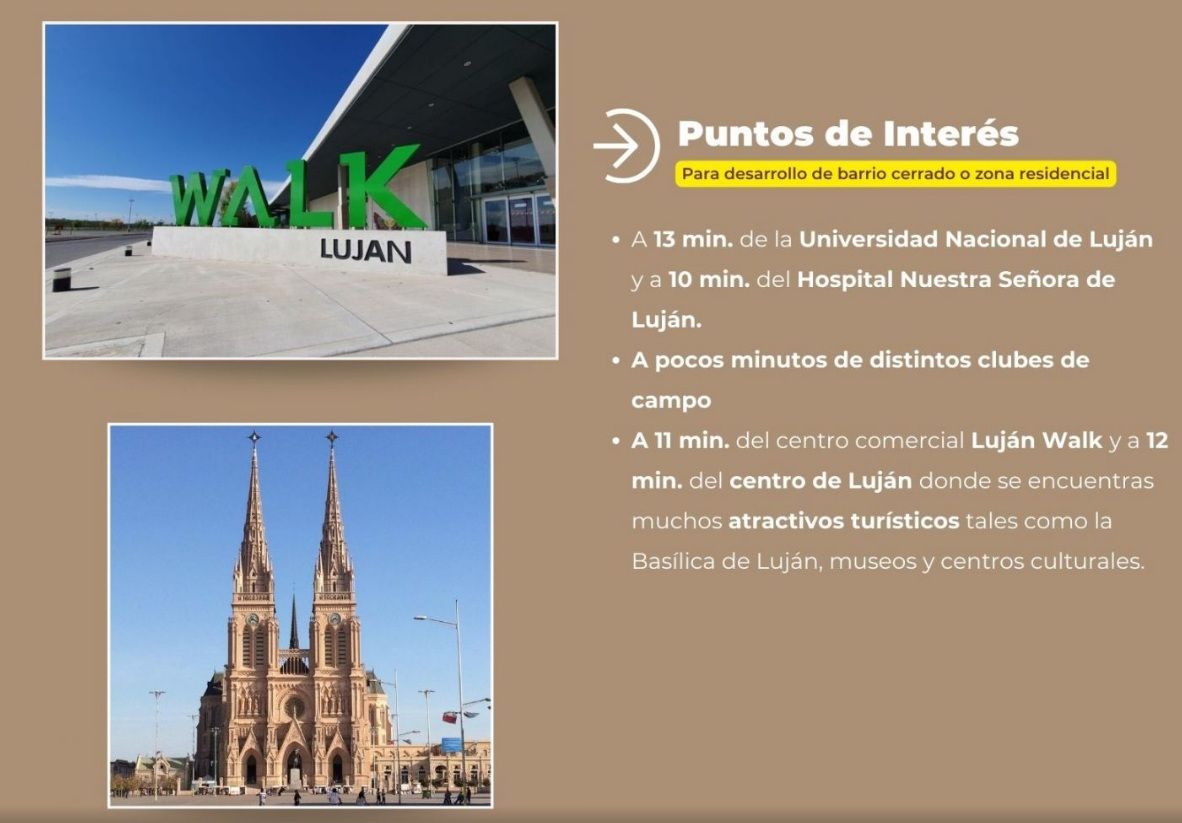 WALK
LUJAN

Puntos de Interés
Para desarrollo de barrio cerrado o zona residencial

• A 13 min. de la Universidad Nacional de Luján y a 10 min. del Hospital Nuestra Señora de Luján.
• A pocos minutos de distintos clubes de campo
• A 11 min. del centro comercial Luján Walk y a 12 min. del centro de Luján donde se encuentras muchos atractivos turísticos tales como la Basílica de Luján, museos y centros culturales.